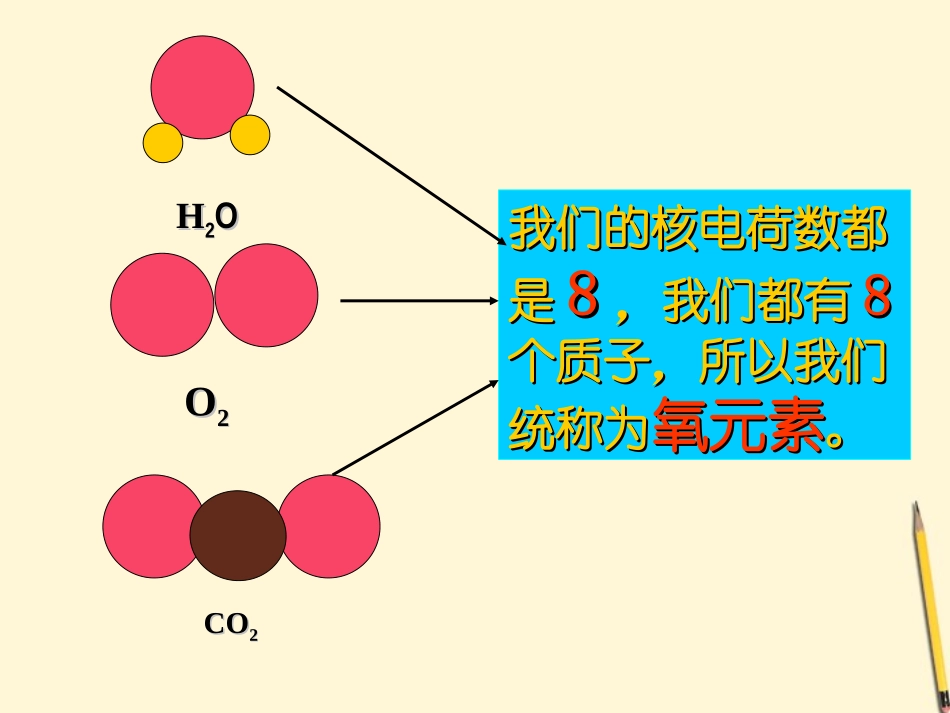 $H_2O$

$O_2$

$CO_2$

我们的核电荷数都是8，我们都有8个质子，所以我们统称为氧元素。